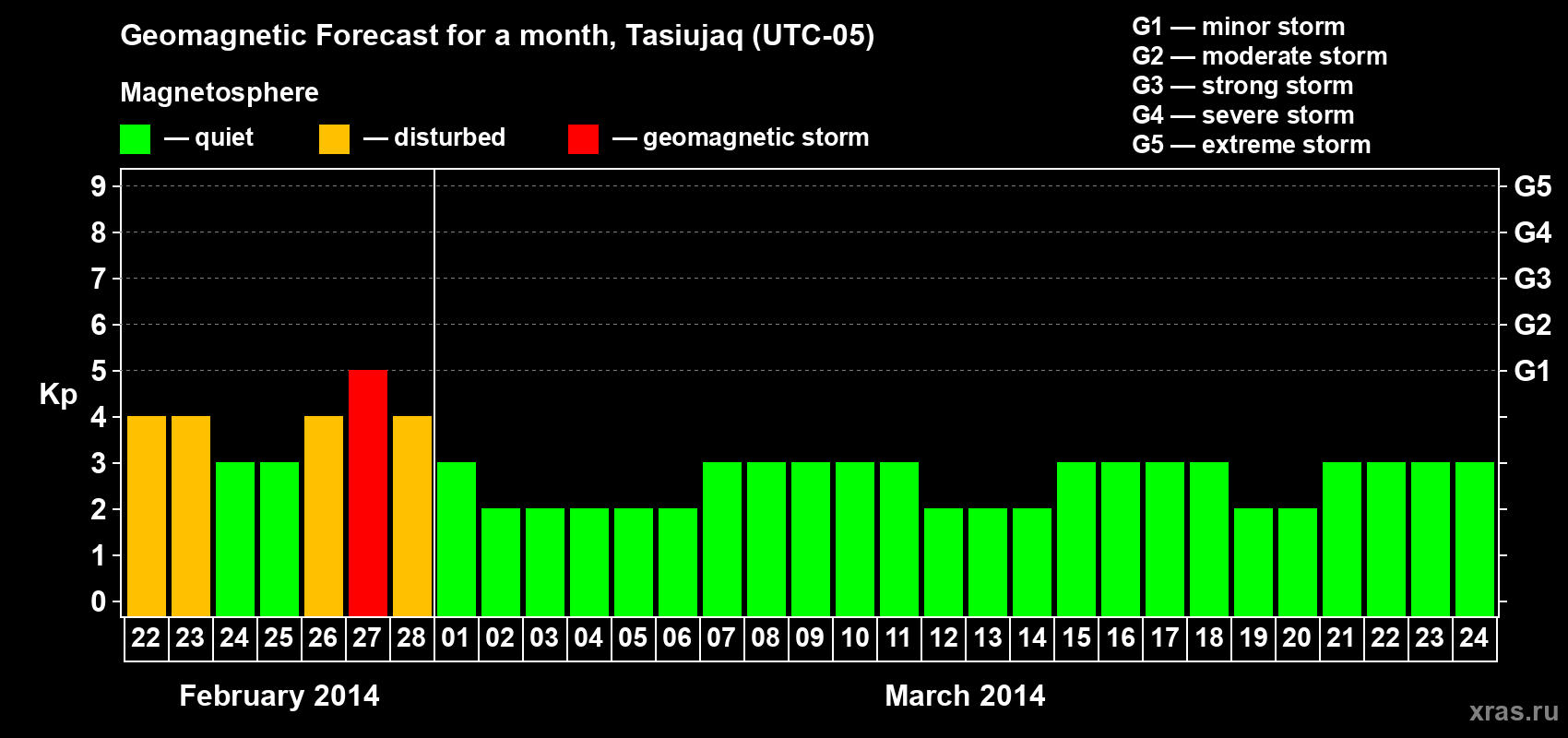 Geomagnetic Forecast for a month, Tasiujaq (UTC-05)

Magnetosphere

— quiet — disturbed — geomagnetic storm

G1 — minor storm
G2 — moderate storm
G3 — strong storm
G4 — severe storm
G5 — extreme storm

Kp

9
8
7
6
5
4
3
2
1
0

G5
G4
G3
G2
G1

22 23 24 25 26 27 28 01 02 03 04 05 06 07 08 09 10 11 12 13 14 15 16 17 18 19 20 21 22 23 24

February 2014

March 2014

xras.ru